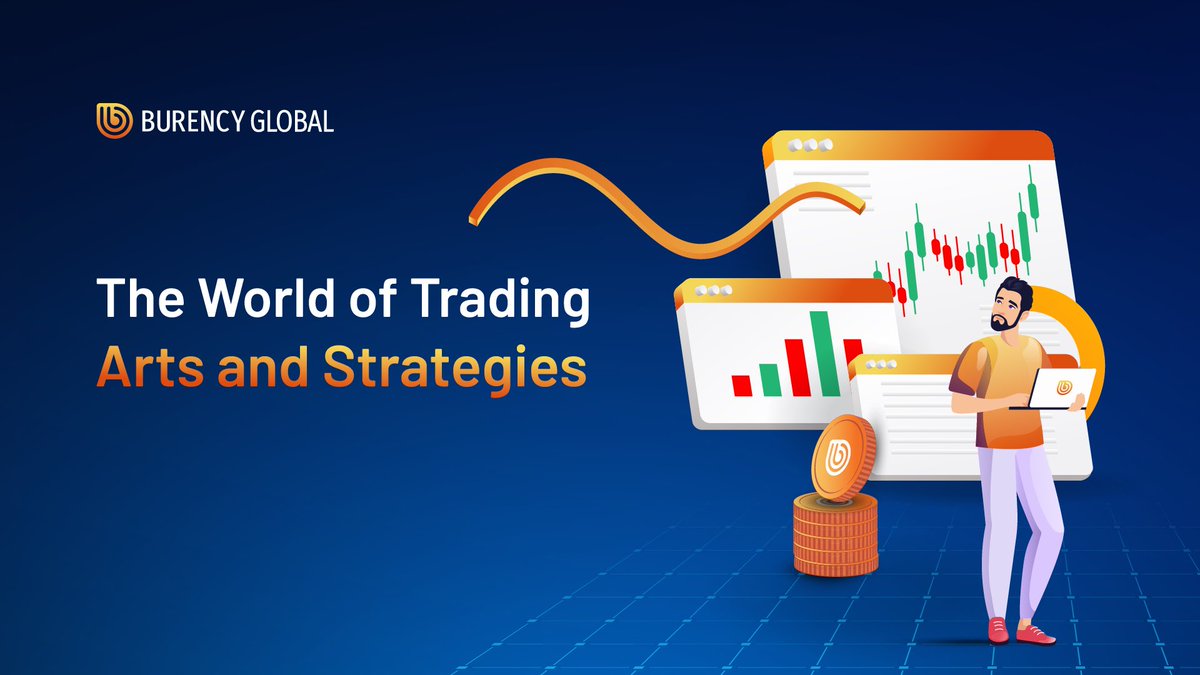 BURENCY GLOBAL

The World of Trading
Arts and Strategies